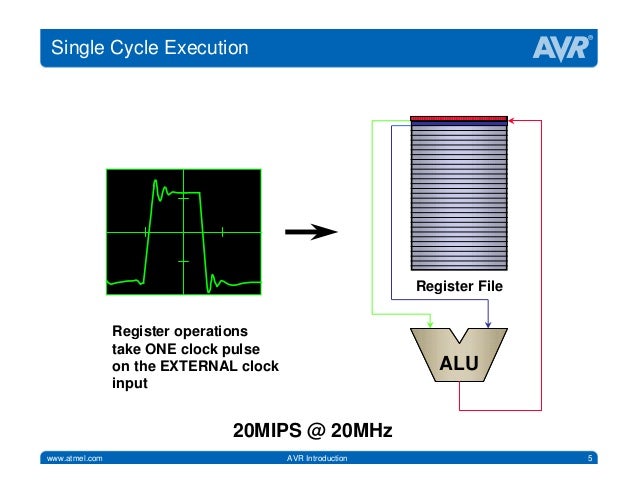 Single Cycle Execution

AVR®

Register File

Register operations take ONE clock pulse on the EXTERNAL clock input

ALU

20MIPS @ 20MHz

www.atmel.com

AVR Introduction

5